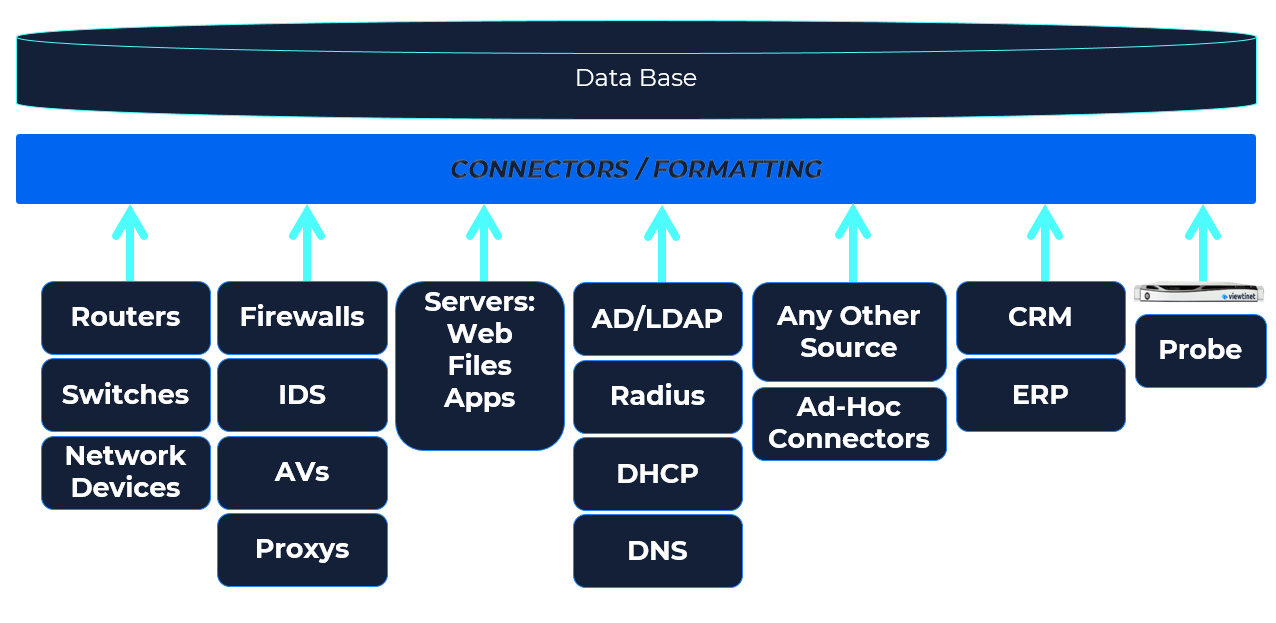 Data Base

CONNECTORS / FORMATTING

Routers

Switches

Network Devices

Firewalls

IDS

AVs

Proxys

Servers: Web Files Apps

AD/LDAP

Radius

DHCP

DNS

Any Other Source

Ad-Hoc Connectors

CRM

ERP

viewtinet

Probe